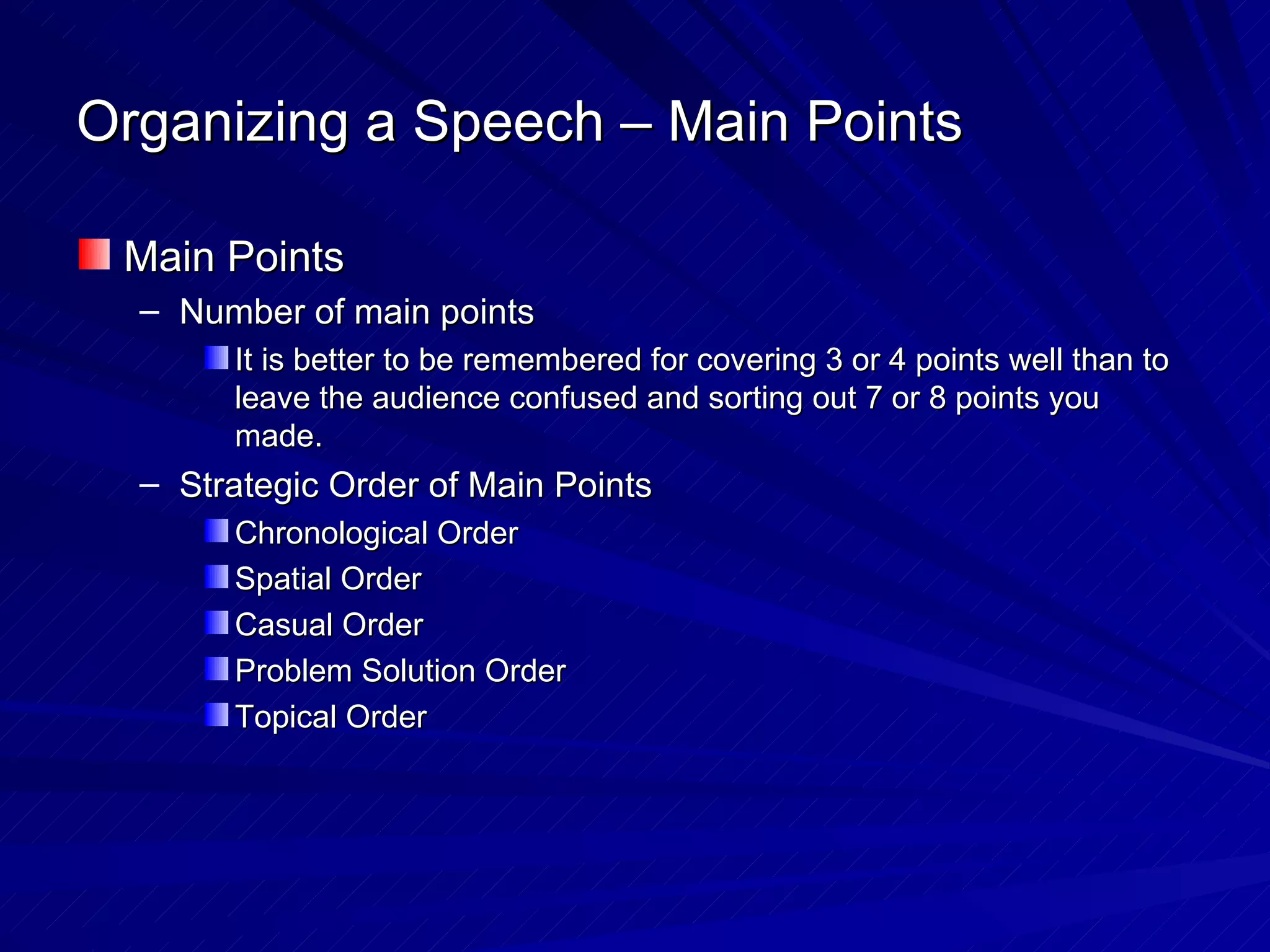 Organizing a Speech – Main Points

Main Points

– Number of main points

It is better to be remembered for covering 3 or 4 points well than to leave the audience confused and sorting out 7 or 8 points you made.

– Strategic Order of Main Points

Chronological Order

Spatial Order

Casual Order

Problem Solution Order

Topical Order